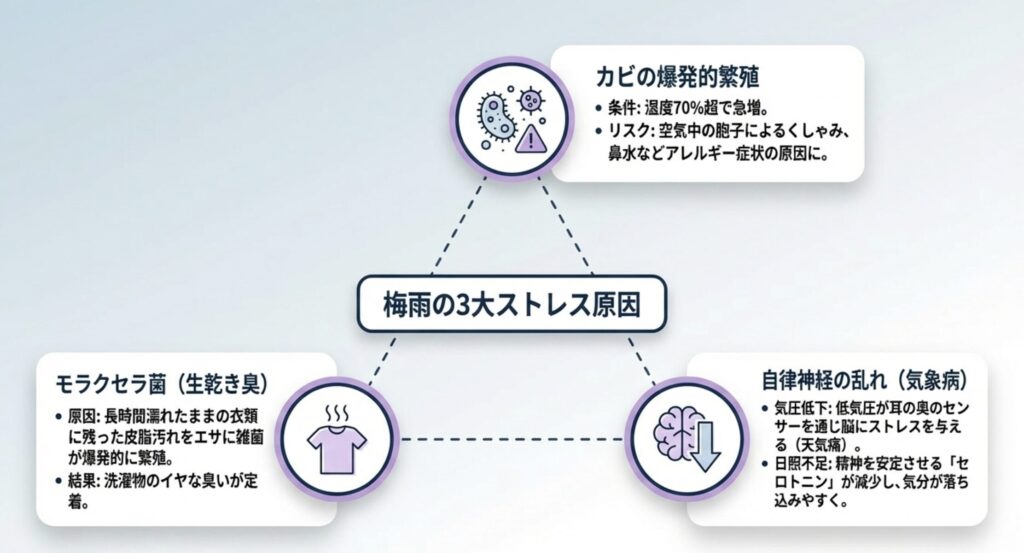 カビの爆発的繁殖

• 条件: 湿度70%超で急増。
• リスク: 空気中の胞子によるくしゃみ、鼻水などアレルギー症状の原因に。

梅雨の3大ストレス原因

モラクセラ菌（生乾き臭）

• 原因: 長時間濡れたままの衣類に残った皮脂汚れをエサに雑菌が爆発的に繁殖。
• 結果: 洗濯物のイヤな臭いが定着。

自律神経の乱れ（気象病）

• 気圧低下: 低気圧が耳の奥のセンサーを通じ脳にストレスを与える（天気痛）。
• 日照不足: 精神を安定させる「セロトニン」が減少し、気分が落ち込みやすく。